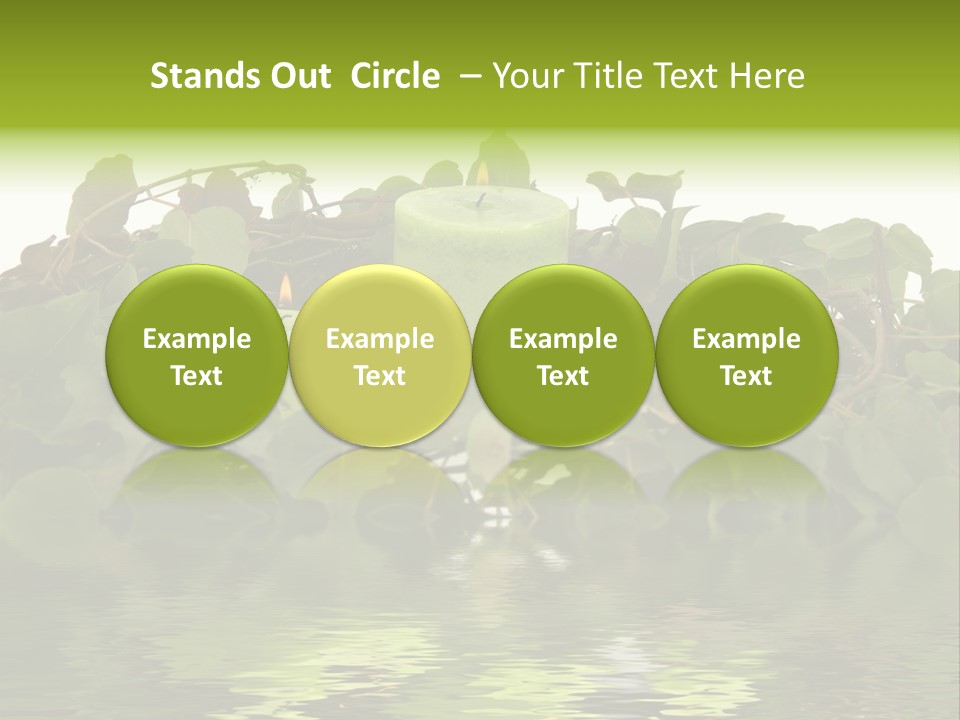 Stands Out Circle – Your Title Text Here

Example Text

Example Text

Example Text

Example Text